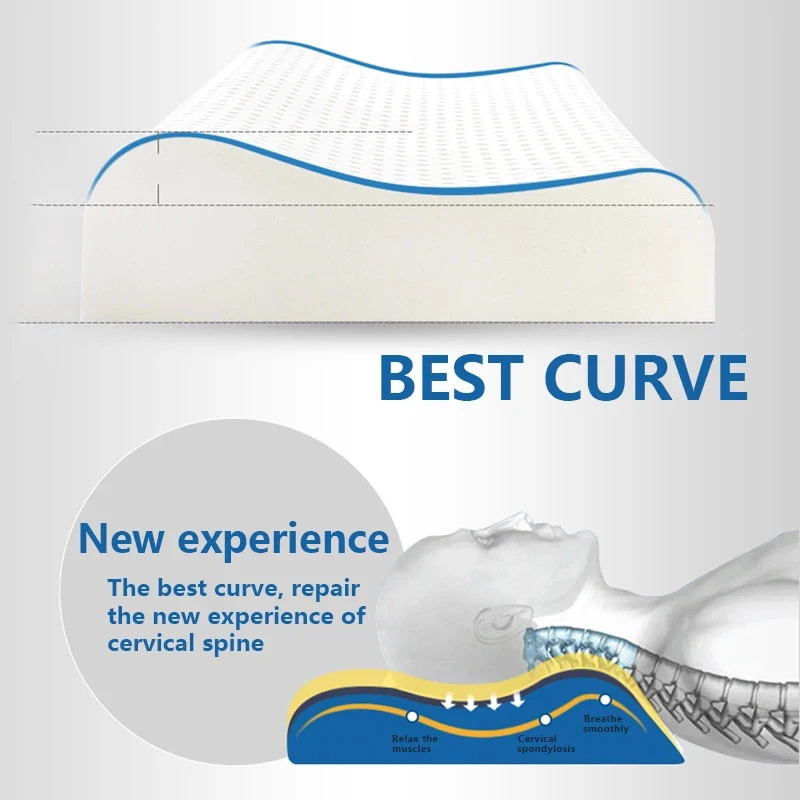 BEST CURVE

New experience

The best curve, repair the new experience of cervical spine

Relax the muscles

Cervical spondylosis

Breathe smoothly